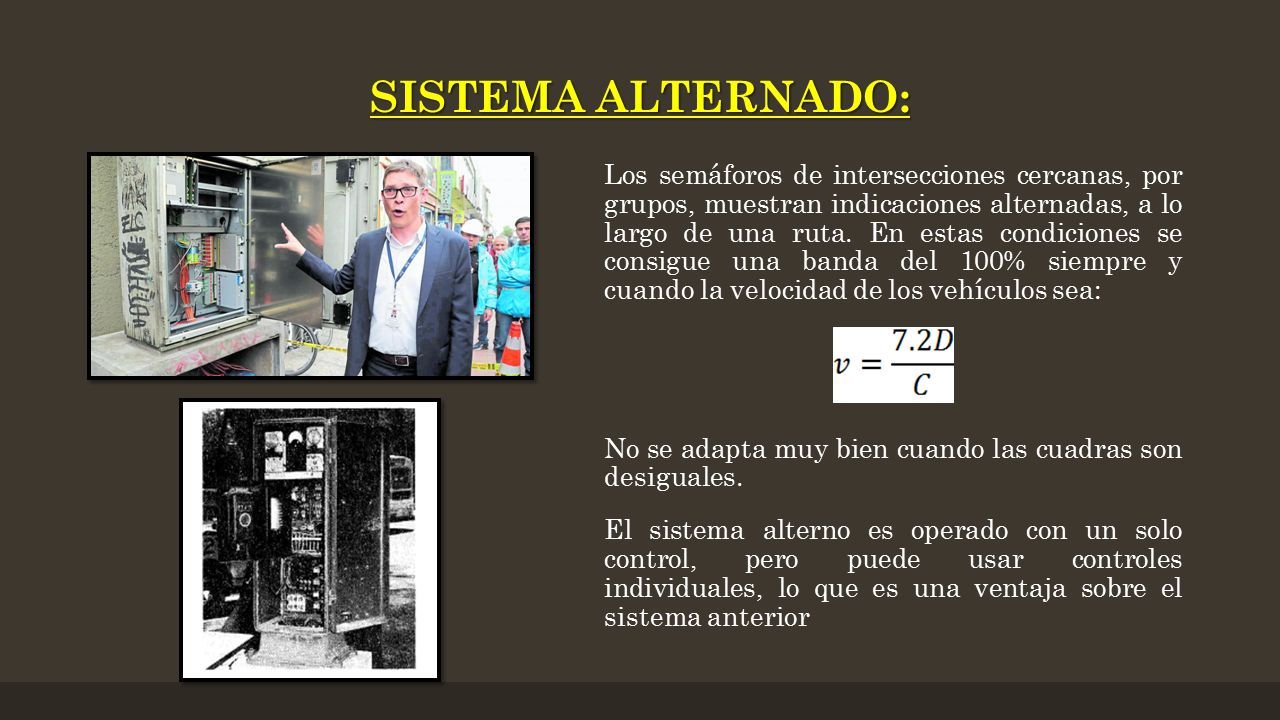 SISTEMA ALTERNADO:

Los semáforos de intersecciones cercanas, por grupos, muestran indicaciones alternadas, a lo largo de una ruta. En estas condiciones se consigue una banda del 100% siempre y cuando la velocidad de los vehículos sea:

$v = \frac{7.2D}{C}$

No se adapta muy bien cuando las cuadras son desiguales.

El sistema alterno es operado con un solo control, pero puede usar controles individuales, lo que es una ventaja sobre el sistema anterior